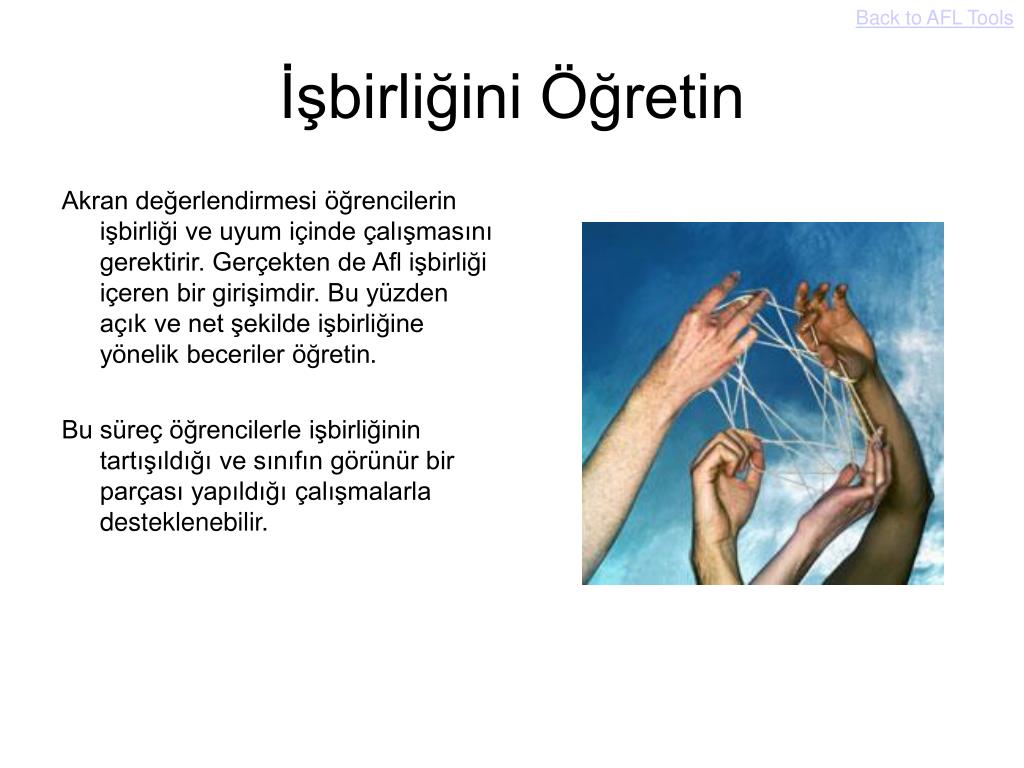 Back to AFL Tools

İşbirliğini Öğretin

Akran değerlendirmesi öğrencilerin işbirliği ve uyum içinde çalışmasını gerektirir. Gerçekten de Afl işbirliği içeren bir girişimdir. Bu yüzden açık ve net şekilde işbirliğine yönelik beceriler öğretin.

Bu süreç öğrencilerle işbirliğinin tartışıldığı ve sınıfın görünür bir parçası yapıldığı çalışmalarla desteklenebilir.